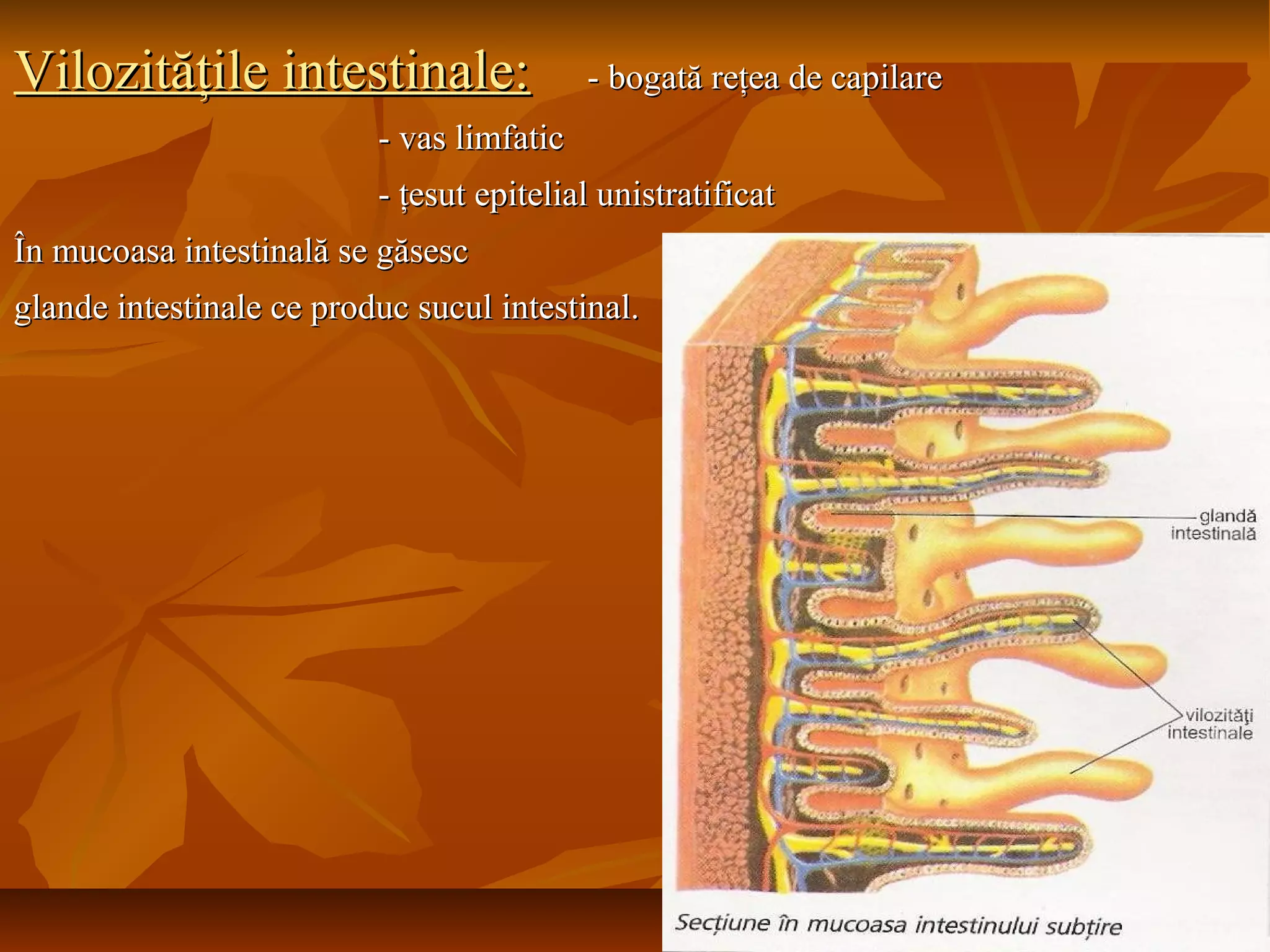 Vilozitățile intestinale: - bogată rețea de capilare

- vas limfatic

- țesut epitelial unistratificat

În mucoasa intestinală se găsesc glande intestinale ce produc sucul intestinal.

glandă intestinală

vilozități intestinale

Secțiune în mucoasa intestinului subțire